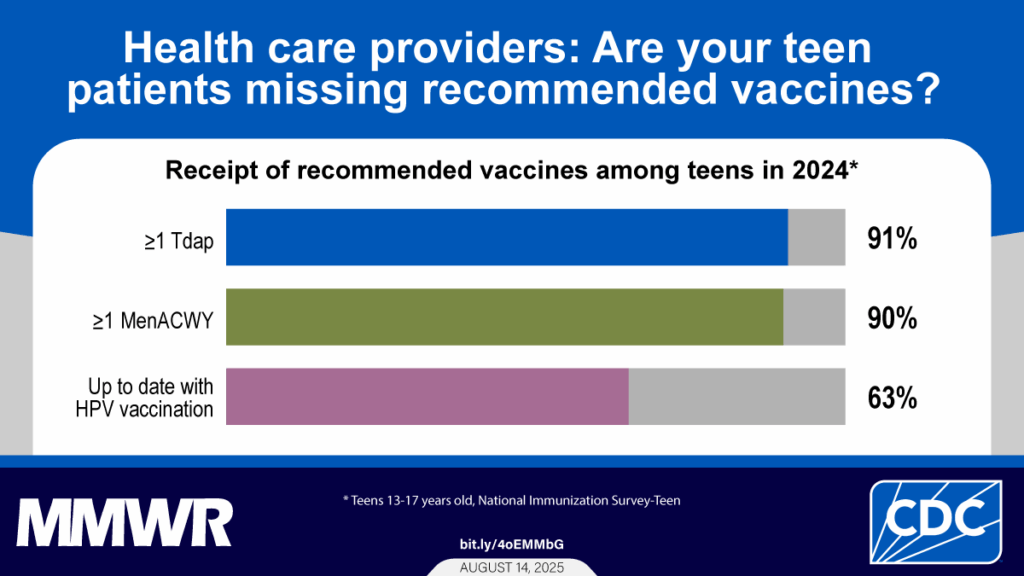 Health care providers: Are your teen patients missing recommended vaccines?

Receipt of recommended vaccines among teens in 2024*

≥1 Tdap 91%

≥1 MenACWY 90%

Up to date with HPV vaccination 63%

MMWR

* Teens 13-17 years old, National Immunization Survey-Teen

bit.ly/4oEMMbG

AUGUST 14, 2025

CDC